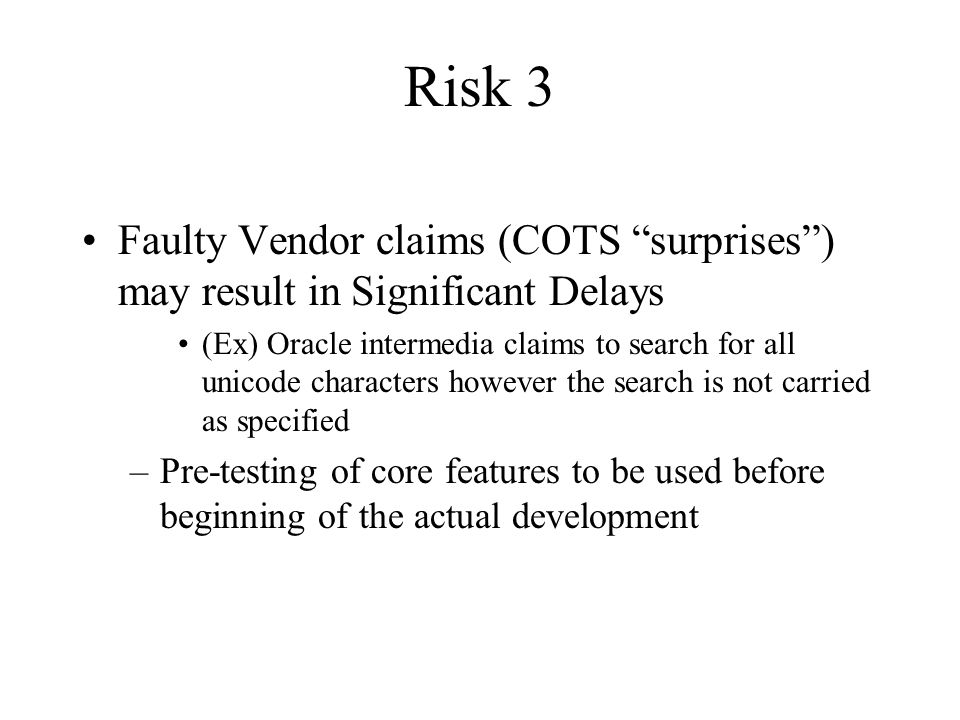 Risk 3

• Faulty Vendor claims (COTS “surprises”) may result in Significant Delays

• (Ex) Oracle intermedia claims to search for all unicode characters however the search is not carried as specified

– Pre-testing of core features to be used before beginning of the actual development